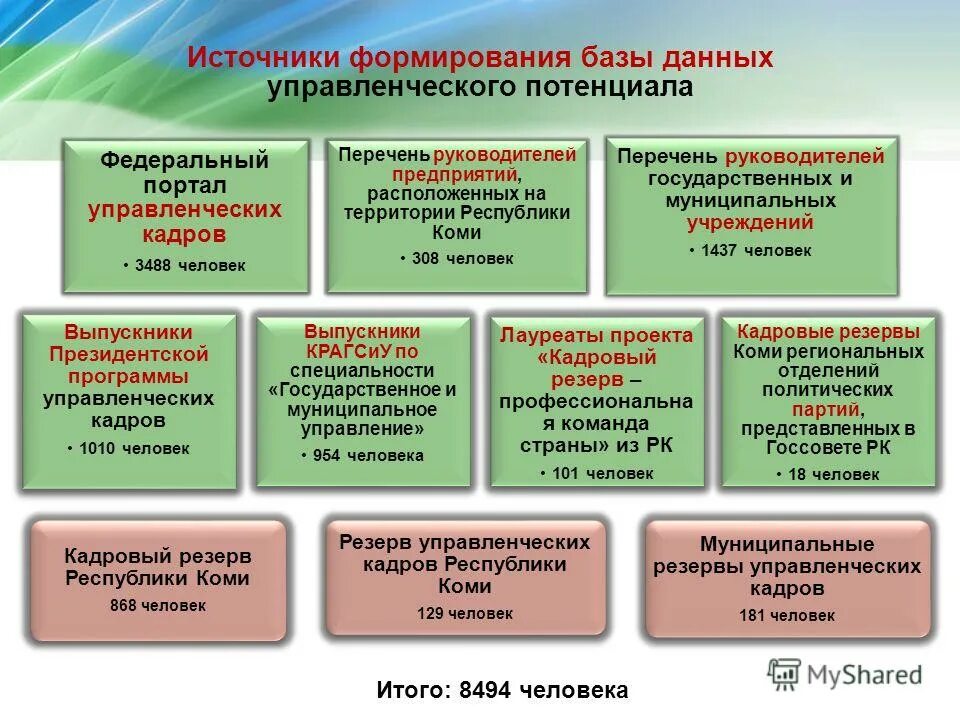 Источники формирования базы данных управленческого потенциала

Федеральный портал управленческих кадров
• 3488 человек

Перечень руководителей предприятий, расположенных на территории Республики Коми
• 308 человек

Перечень руководителей государственных и муниципальных учреждений
• 1437 человек

Выпускники Президентской программы управленческих кадров
• 1010 человек

Выпускники КРАГСиУ по специальности «Государственное и муниципальное управление»
• 954 человека

Лауреаты проекта «Кадровый резерв – профессиональная команда страны» из РК
• 101 человек

Кадровые резервы Коми региональных отделений политических партий, представленных в Госсовете РК
• 18 человек

Кадровый резерв Республики Коми
868 человек

Резерв управленческих кадров Республики Коми
129 человек

Муниципальные резервы управленческих кадров
181 человек

Итого: 8494 человека

MyShared